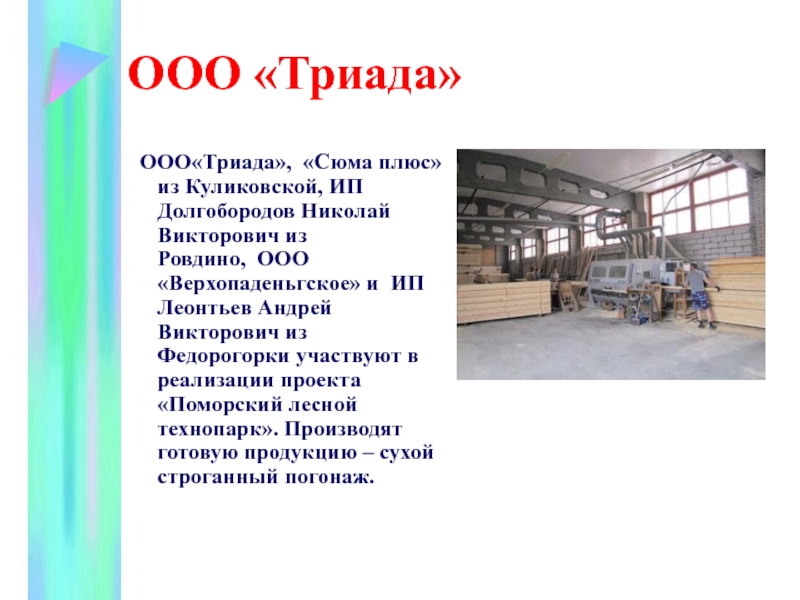 ООО «Триада»

ООО«Триада», «Сюма плюс» из Куликовской, ИП Долгобородов Николай Викторович из Ровдино, ООО «Верхопаденьгское» и ИП Леонтьев Андрей Викторович из Федорогорки участвуют в реализации проекта «Поморский лесной технопарк». Производят готовую продукцию – сухой строганный погонаж.